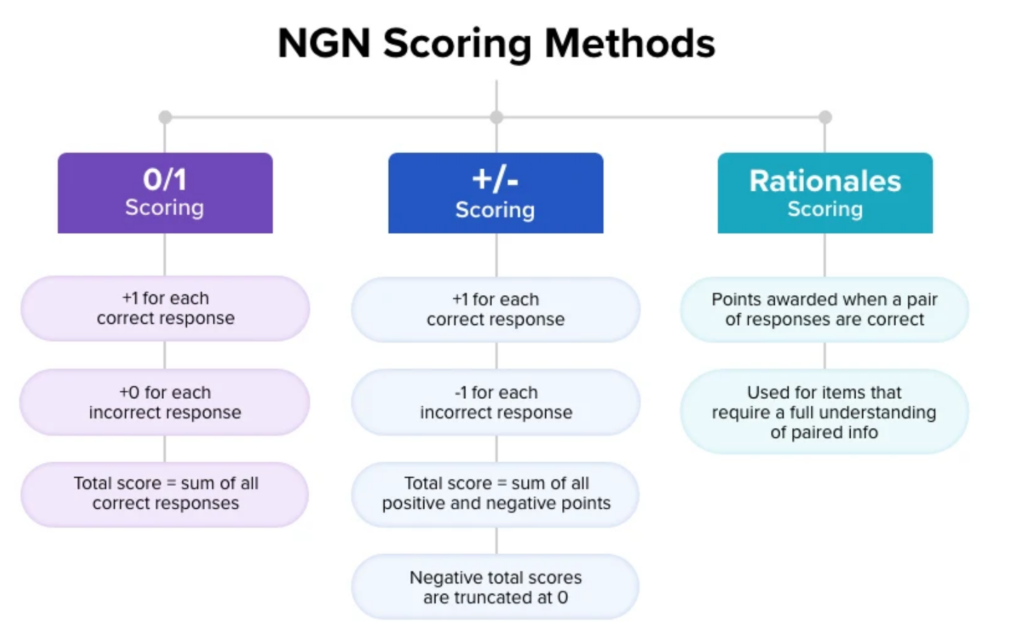 NGN Scoring Methods

0/1
Scoring

+1 for each correct response

+0 for each incorrect response

Total score = sum of all correct responses

+/-
Scoring

+1 for each correct response

-1 for each incorrect response

Total score = sum of all positive and negative points

Negative total scores are truncated at 0

Rationales
Scoring

Points awarded when a pair of responses are correct

Used for items that require a full understanding of paired info